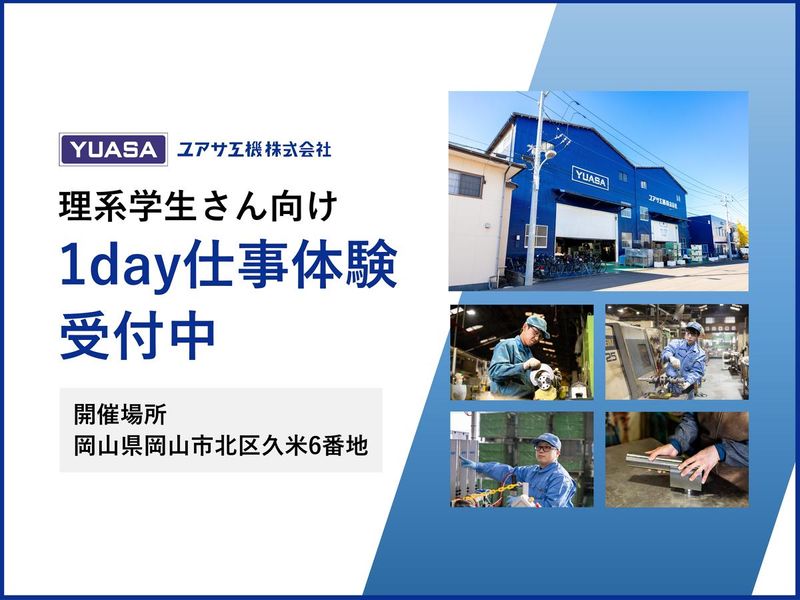 YUASA ユアサ工機株式会社

理系学生さん向け
1day仕事体験
受付中

開催場所
岡山県岡山市北区久米6番地

YUASA

ユアサ工機株式会社